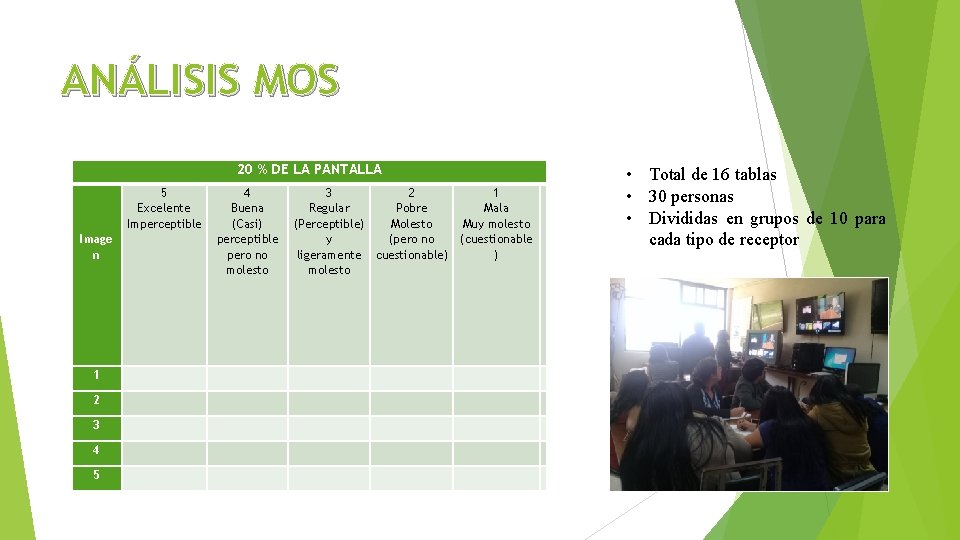 ANÁLISIS MOS

20 % DE LA PANTALLA

| Imagen | 5 Excelente Imperceptible | 4 Buena (Casi) perceptible pero no molesto | 3 Regular (Perceptible) y ligeramente molesto | 2 Pobre Molesto (pero no cuestionable) | 1 Mala Muy molesto (cuestionable) |
|---|---|---|---|---|---|
| 1 | | | | | |
| 2 | | | | | |
| 3 | | | | | |
| 4 | | | | | |
| 5 | | | | | |

• Total de 16 tablas
• 30 personas
• Divididas en grupos de 10 para cada tipo de receptor